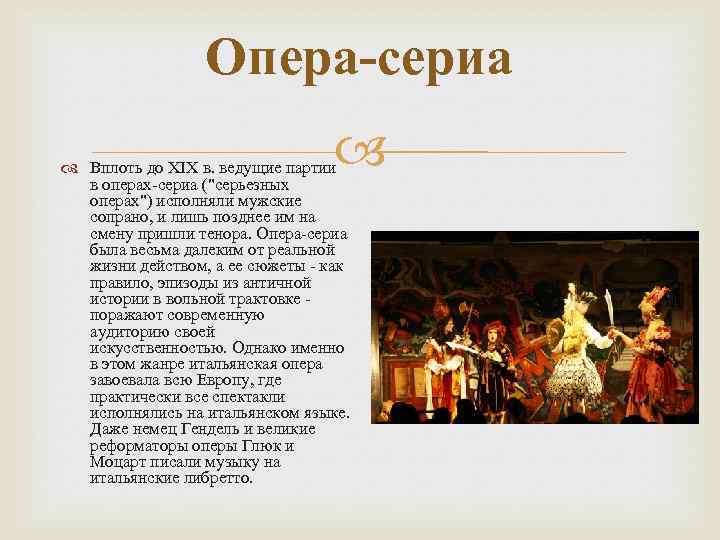 Опера-сериа

Вплоть до XIX в. ведущие партии в операх-сериа ("серьезных операх") исполняли мужские сопрано, и лишь позднее им на смену пришли тенора. Опера-сериа была весьма далеким от реальной жизни действом, а ее сюжеты - как правило, эпизоды из античной истории в вольной трактовке - поражают современную аудиторию своей искусственностью. Однако именно в этом жанре итальянская опера завоевала всю Европу, где практически все спектакли исполнялись на итальянском языке. Даже немец Гендель и великие реформаторы оперы Глюк и Моцарт писали музыку на итальянские либретто.